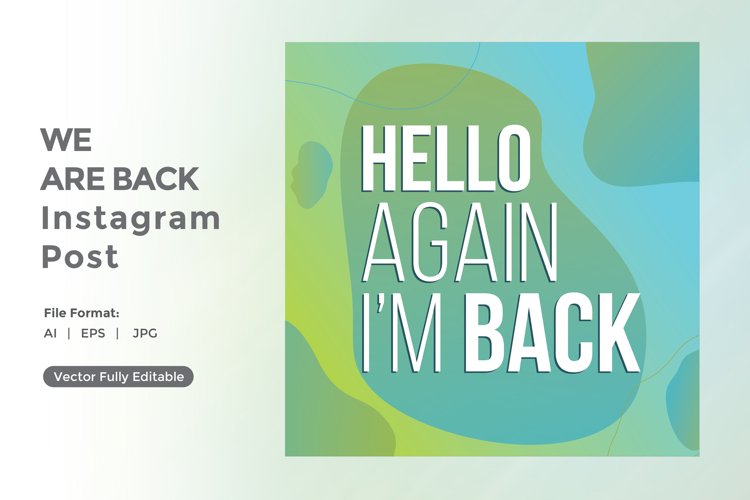 WE
ARE BACK
Instagram
Post

File Format:
AI | EPS | JPG

Vector Fully Editable

HELLO
AGAIN
I'M BACK